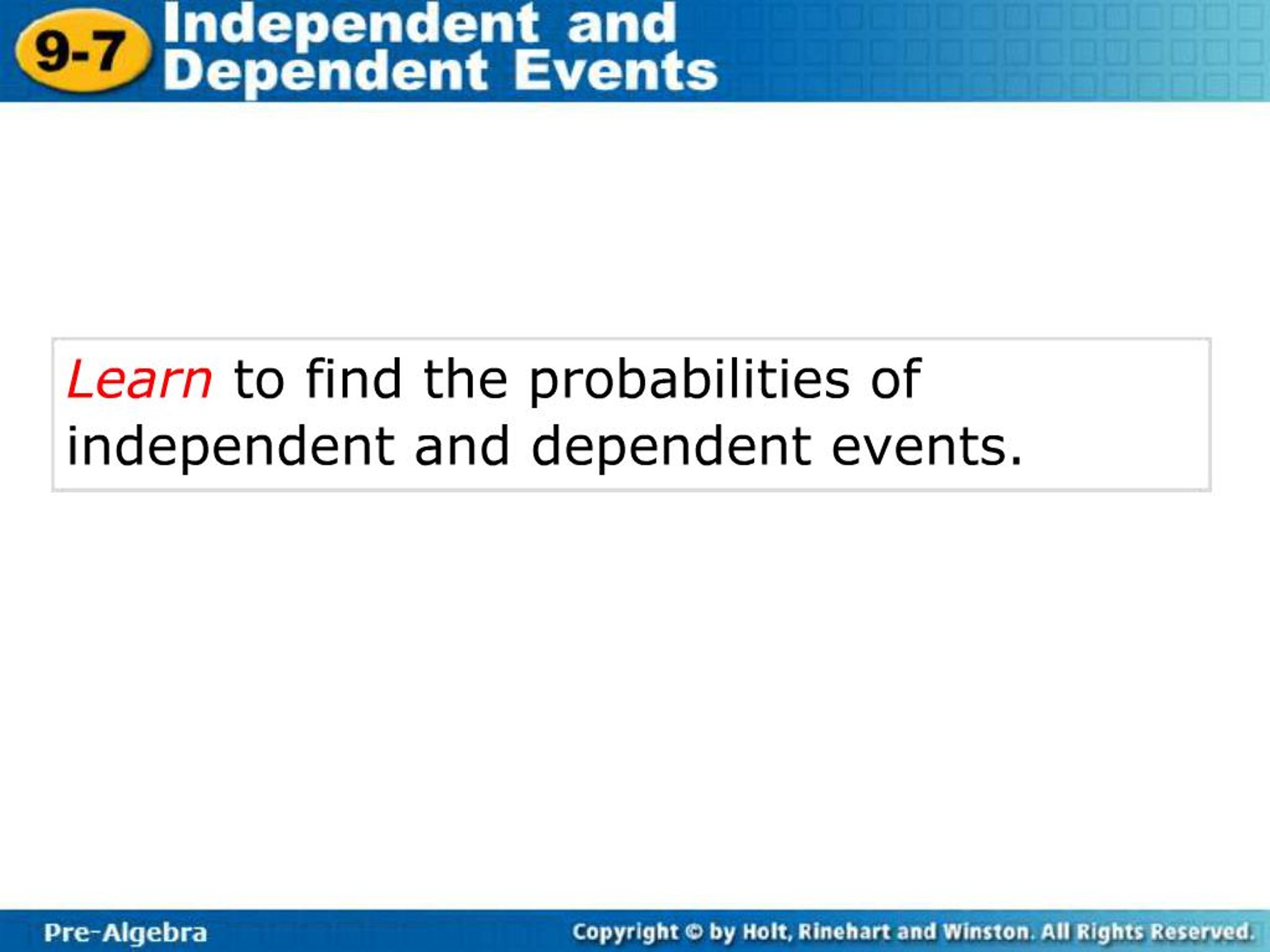 9-7 Independent and Dependent Events

Learn to find the probabilities of independent and dependent events.

Pre-Algebra

Copyright © by Holt, Rinehart and Winston. All Rights Reserved.